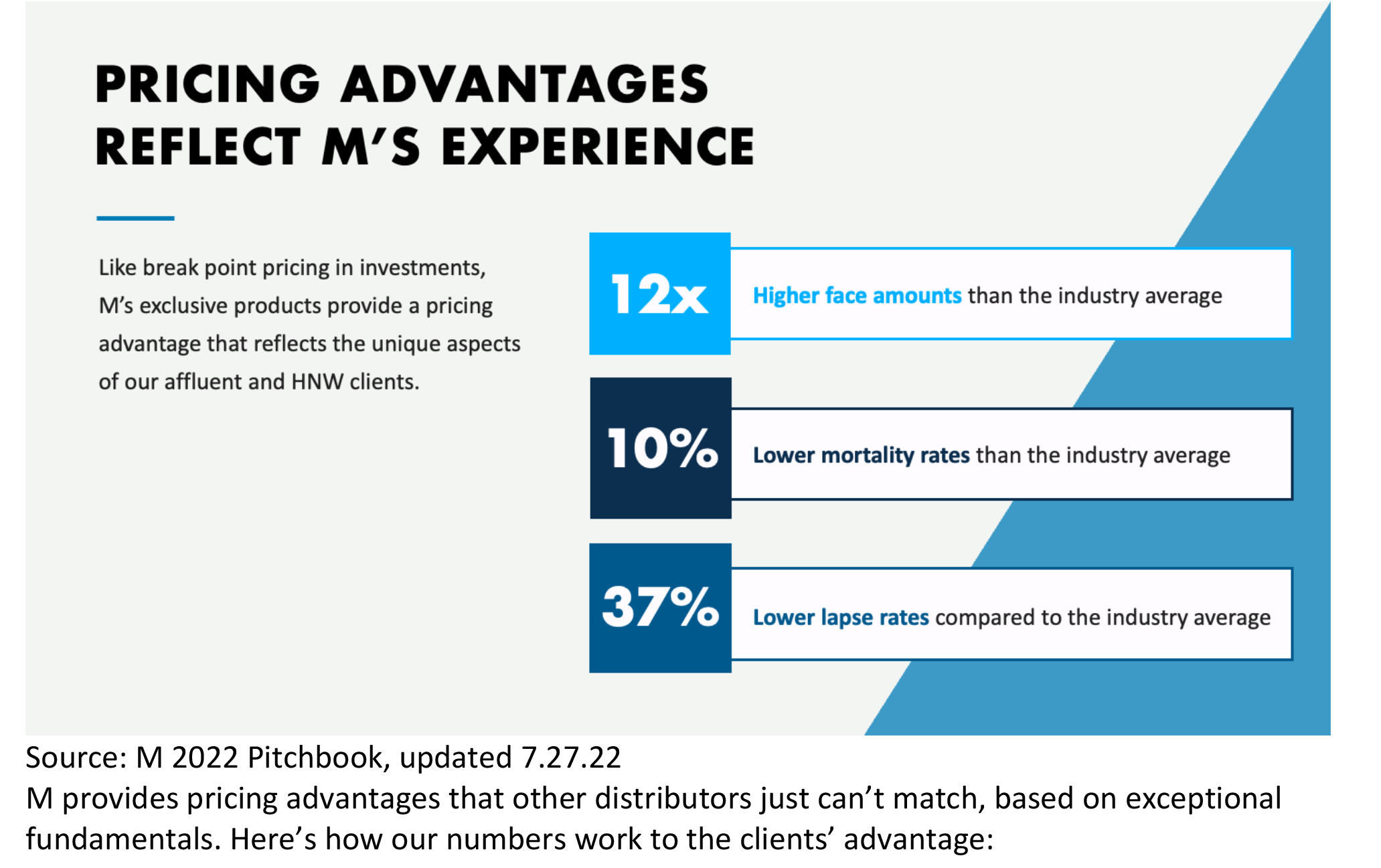 PRICING ADVANTAGES REFLECT M'S EXPERIENCE

Like break point pricing in investments, M's exclusive products provide a pricing advantage that reflects the unique aspects of our affluent and HNW clients.

12x Higher face amounts than the industry average

10% Lower mortality rates than the industry average

37% Lower lapse rates compared to the industry average

Source: M 2022 Pitchbook, updated 7.27.22
M provides pricing advantages that other distributors just can't match, based on exceptional fundamentals. Here's how our numbers work to the clients' advantage: